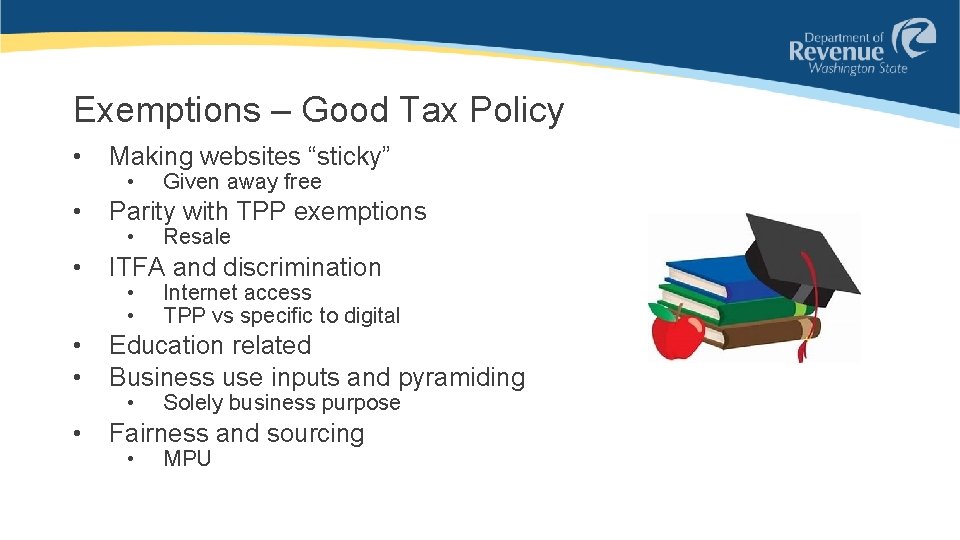 Department of
Revenue
Washington State

Exemptions – Good Tax Policy

• Making websites “sticky”
  • Given away free
• Parity with TPP exemptions
  • Resale
• ITFA and discrimination
  • Internet access
  • TPP vs specific to digital
• Education related
• Business use inputs and pyramiding
  • Solely business purpose
• Fairness and sourcing
  • MPU